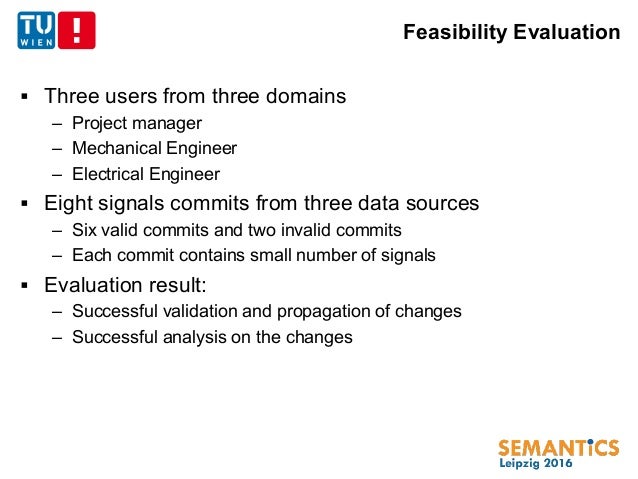 TU WIEN !

Feasibility Evaluation

▪ Three users from three domains
– Project manager
– Mechanical Engineer
– Electrical Engineer

▪ Eight signals commits from three data sources
– Six valid commits and two invalid commits
– Each commit contains small number of signals

▪ Evaluation result:
– Successful validation and propagation of changes
– Successful analysis on the changes

SEMANTiCS
Leipzig 2016